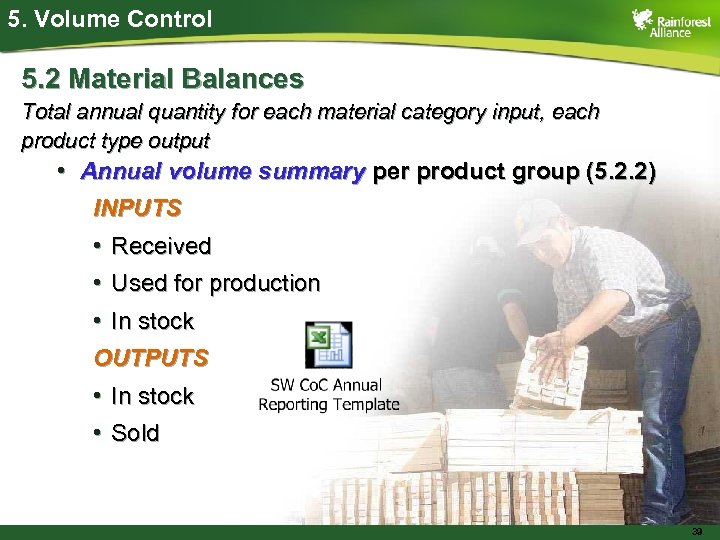 5. Volume Control

Rainforest Alliance

5.2 Material Balances

Total annual quantity for each material category input, each product type output

• Annual volume summary per product group (5.2.2)

INPUTS

• Received

• Used for production

• In stock

OUTPUTS

• In stock

• Sold

SW CoC Annual Reporting Template

39